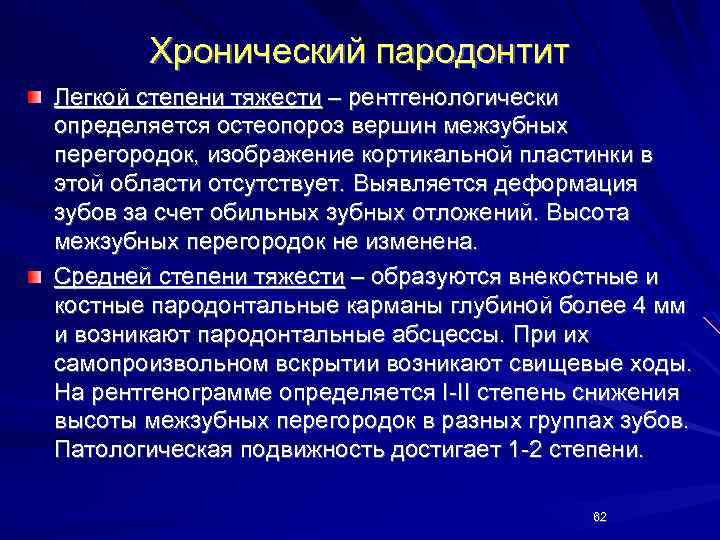 Хронический пародонтит

Легкой степени тяжести – рентгенологически определяется остеопороз вершин межзубных перегородок, изображение кортикальной пластинки в этой области отсутствует. Выявляется деформация зубов за счет обильных зубных отложений. Высота межзубных перегородок не изменена.

Средней степени тяжести – образуются внекостные и костные пародонтальные карманы глубиной более 4 мм и возникают пародонтальные абсцессы. При их самопроизвольном вскрытии возникают свищевые ходы. На рентгенограмме определяется I-II степень снижения высоты межзубных перегородок в разных группах зубов. Патологическая подвижность достигает 1-2 степени.

62